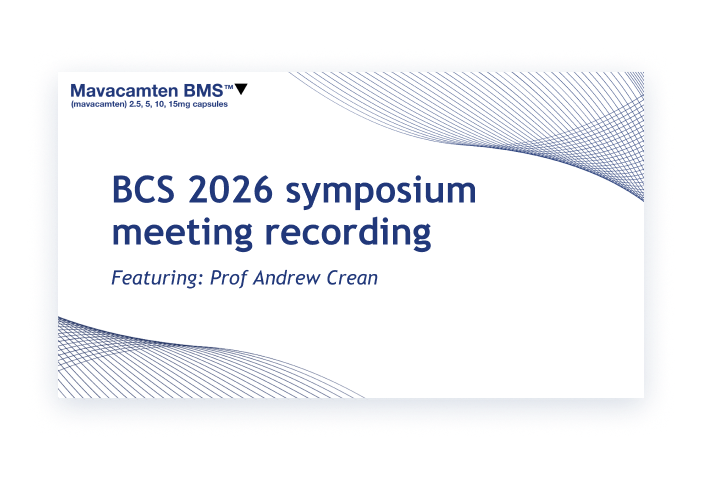 Mavacamten BMS™▼
(mavacamten) 2.5, 5, 10, 15mg capsules

BCS 2026 symposium meeting recording

Featuring: Prof Andrew Crean